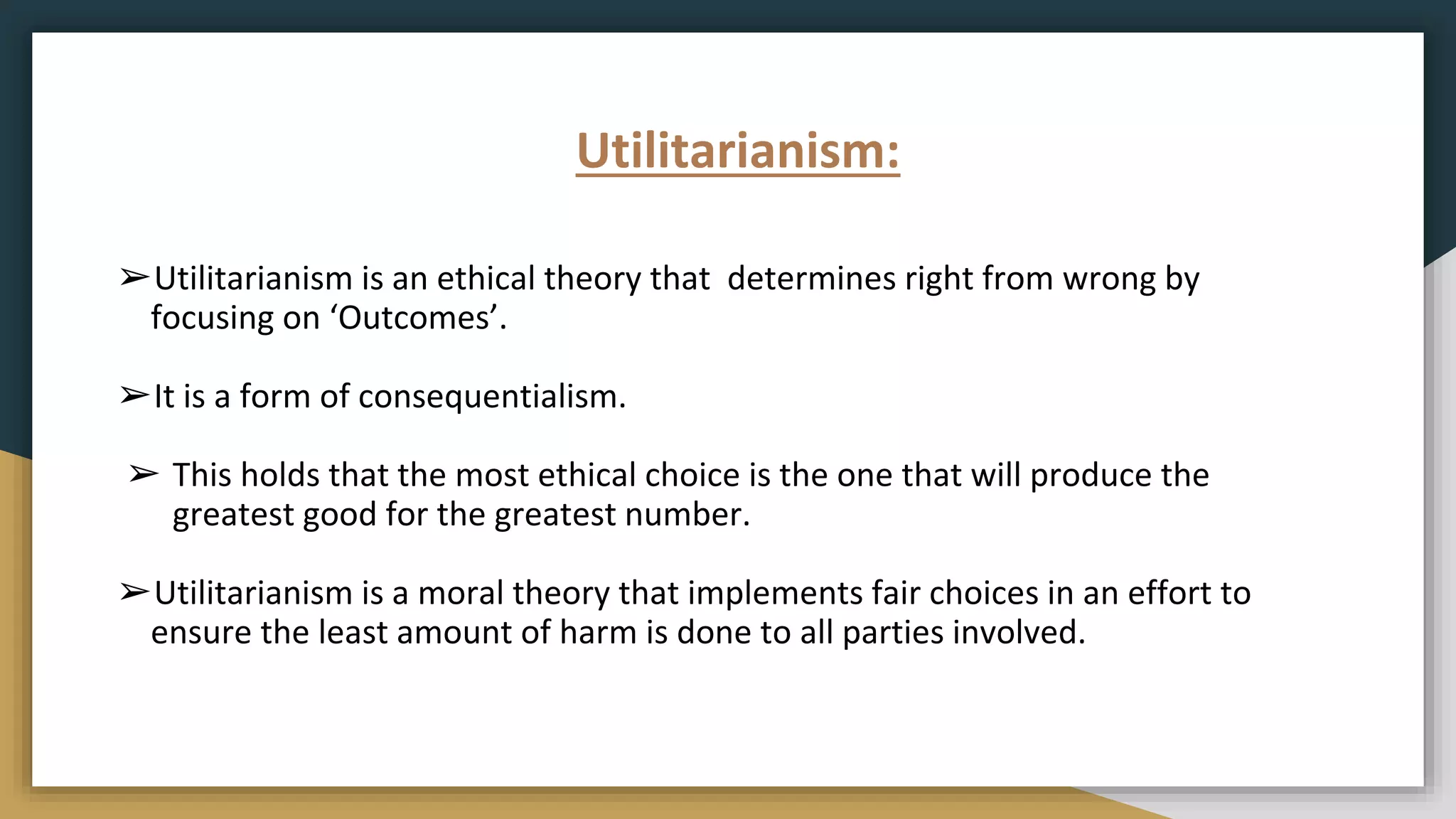 Utilitarianism:

➢Utilitarianism is an ethical theory that determines right from wrong by focusing on ‘Outcomes’.

➢It is a form of consequentialism.

➢ This holds that the most ethical choice is the one that will produce the greatest good for the greatest number.

➢Utilitarianism is a moral theory that implements fair choices in an effort to ensure the least amount of harm is done to all parties involved.